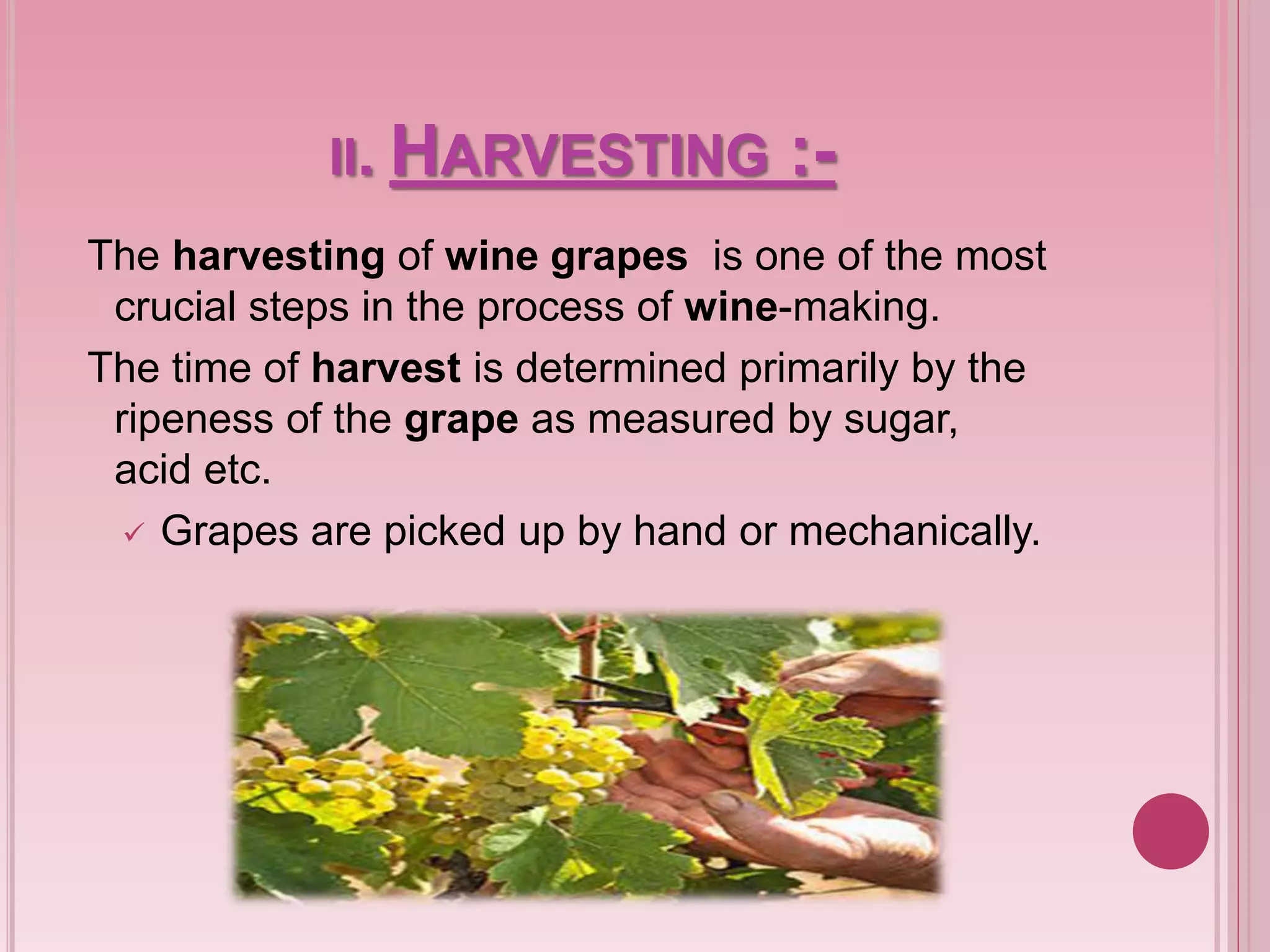 II. HARVESTING :-

The harvesting of wine grapes is one of the most crucial steps in the process of wine-making.

The time of harvest is determined primarily by the ripeness of the grape as measured by sugar, acid etc.

✓ Grapes are picked up by hand or mechanically.